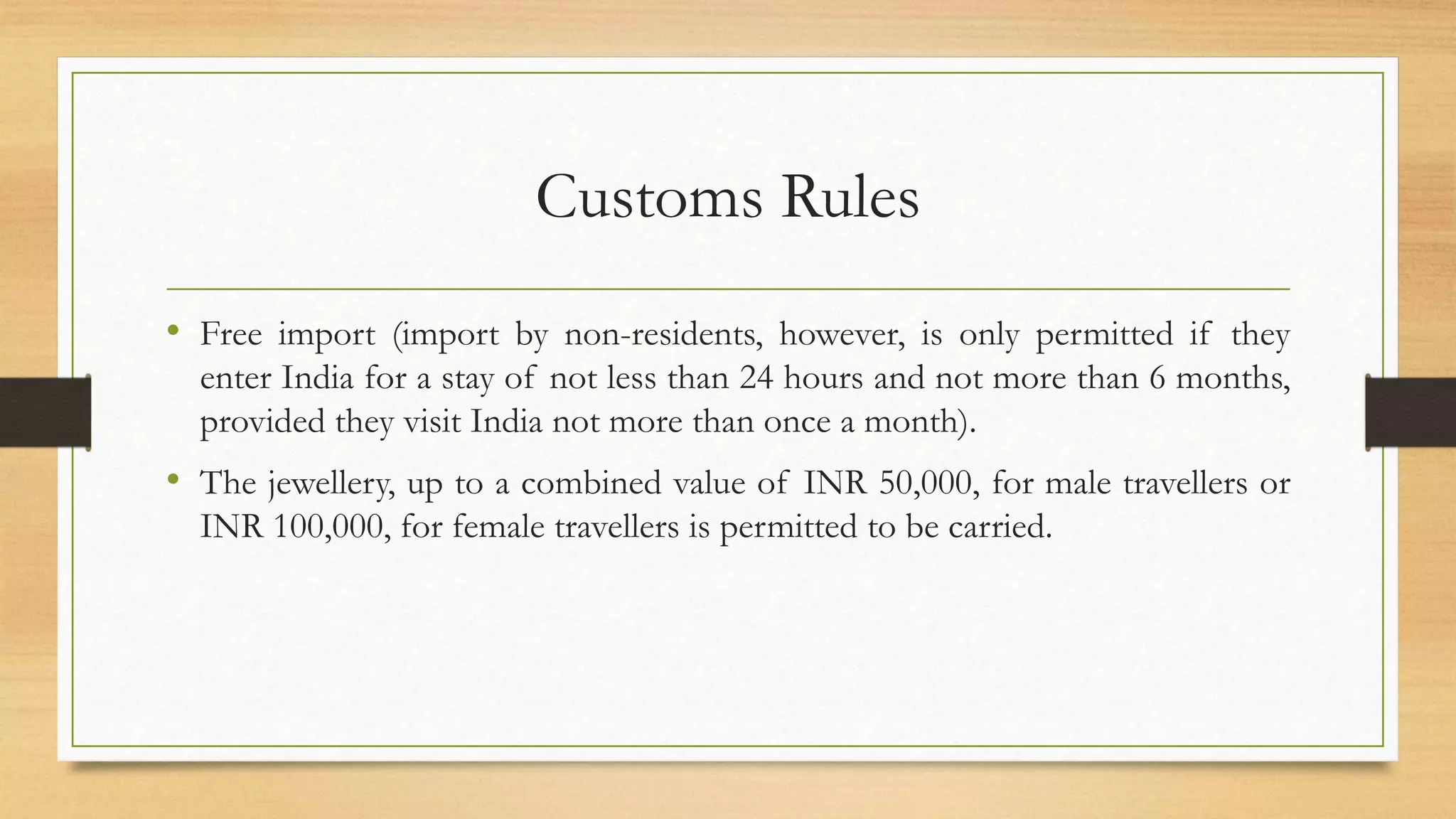 Customs Rules

• Free import (import by non-residents, however, is only permitted if they enter India for a stay of not less than 24 hours and not more than 6 months, provided they visit India not more than once a month).

• The jewellery, up to a combined value of INR 50,000, for male travellers or INR 100,000, for female travellers is permitted to be carried.